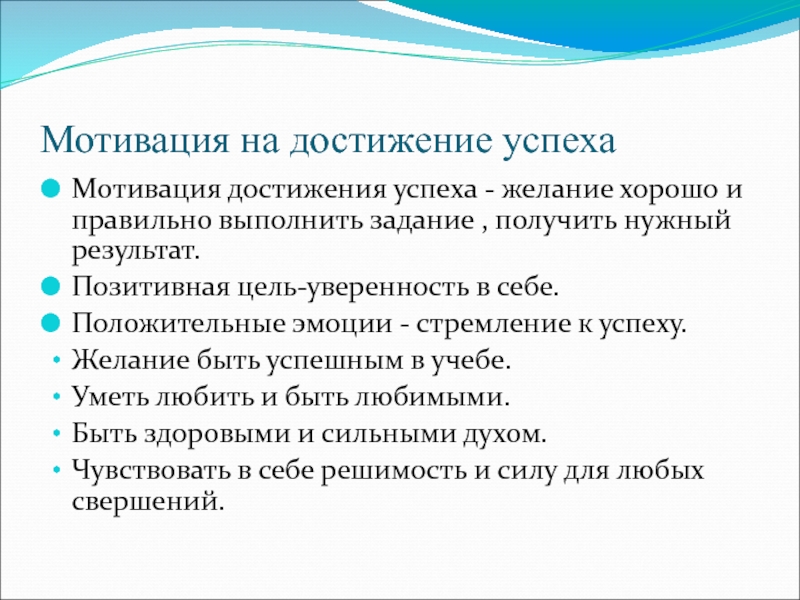 Мотивация на достижение успеха

Мотивация достижения успеха - желание хорошо и правильно выполнить задание , получить нужный результат.

Позитивная цель-уверенность в себе.

Положительные эмоции - стремление к успеху.

Желание быть успешным в учебе.

Уметь любить и быть любимыми.

Быть здоровыми и сильными духом.

Чувствовать в себе решимость и силу для любых свершений.